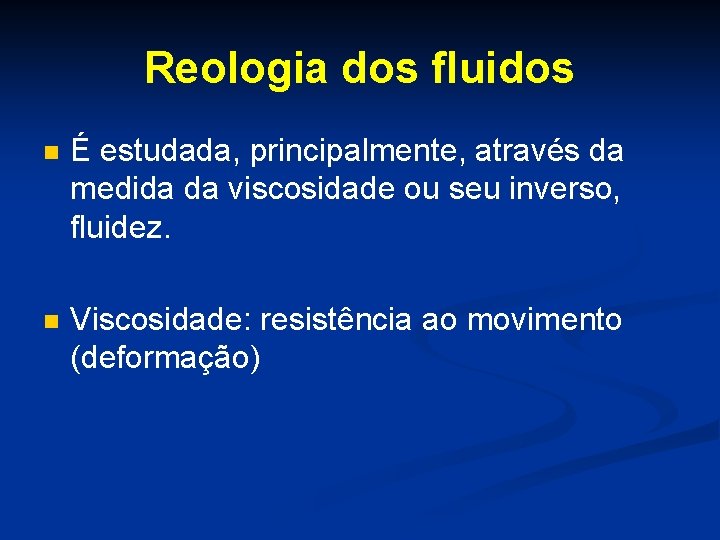 Reologia dos fluidos

É estudada, principalmente, através da medida da viscosidade ou seu inverso, fluidez.

Viscosidade: resistência ao movimento (deformação)